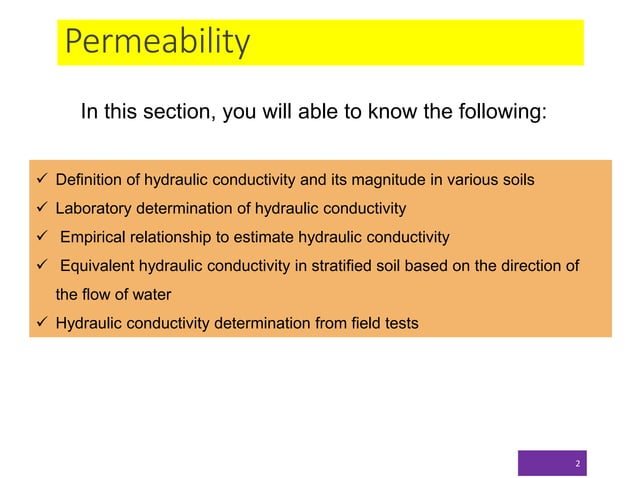 Permeability

In this section, you will able to know the following:

✓ Definition of hydraulic conductivity and its magnitude in various soils
✓ Laboratory determination of hydraulic conductivity
✓ Empirical relationship to estimate hydraulic conductivity
✓ Equivalent hydraulic conductivity in stratified soil based on the direction of the flow of water
✓ Hydraulic conductivity determination from field tests

2